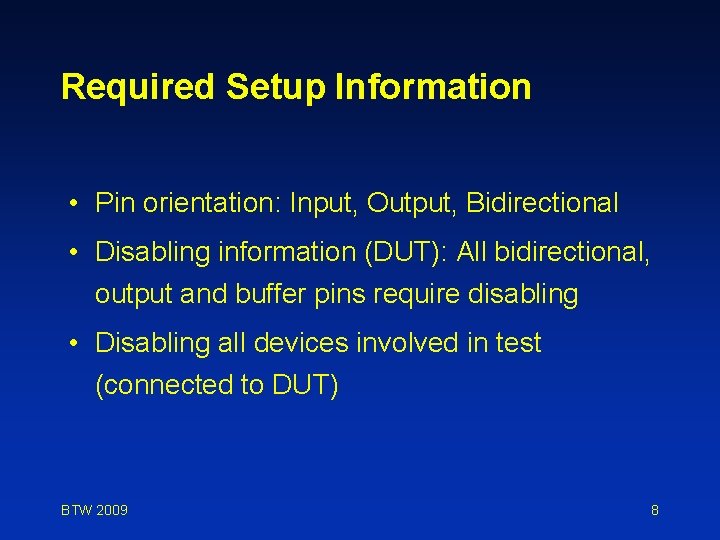 Required Setup Information

• Pin orientation: Input, Output, Bidirectional

• Disabling information (DUT): All bidirectional, output and buffer pins require disabling

• Disabling all devices involved in test (connected to DUT)

BTW 2009

8